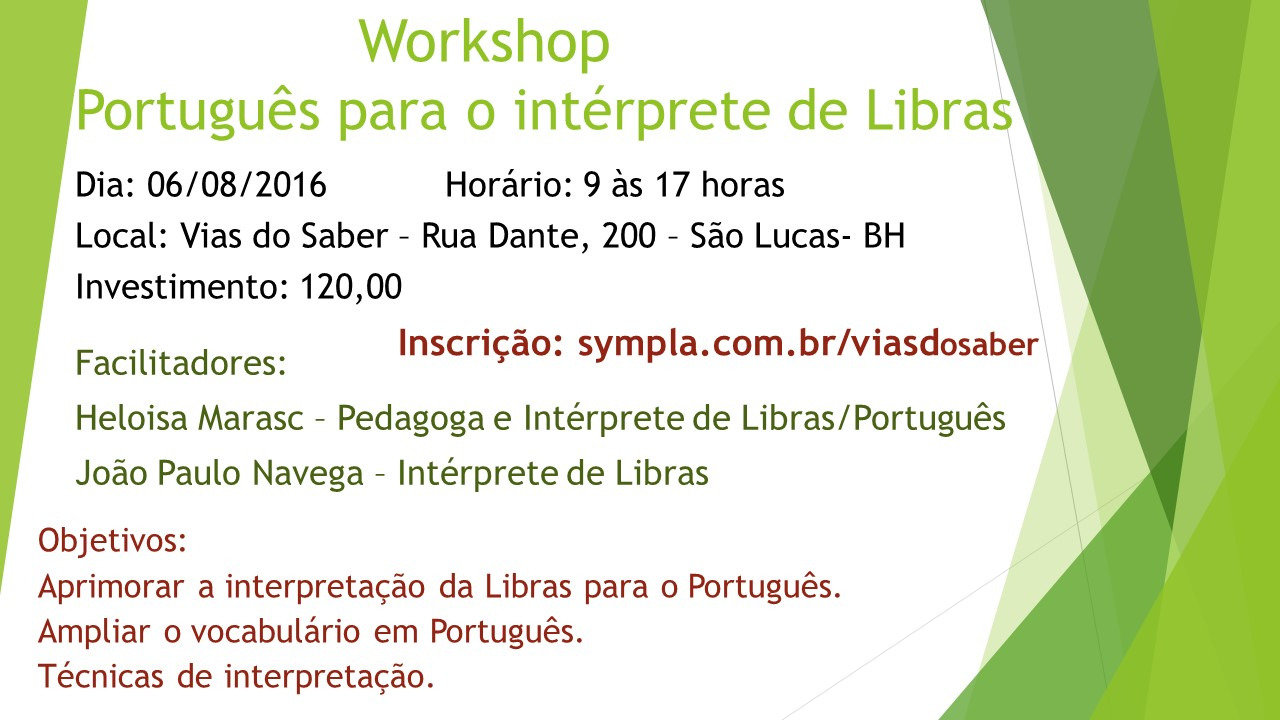 Workshop
Português para o intérprete de Libras

Dia: 06/08/2016 Horário: 9 às 17 horas
Local: Vias do Saber – Rua Dante, 200 – São Lucas- BH
Investimento: 120,00

Inscrição: sympla.com.br/viasdosaber

Facilitadores:
Heloisa Marasc – Pedagoga e Intérprete de Libras/Português
João Paulo Navega – Intérprete de Libras

Objetivos:
Aprimorar a interpretação da Libras para o Português.
Ampliar o vocabulário em Português.
Técnicas de interpretação.